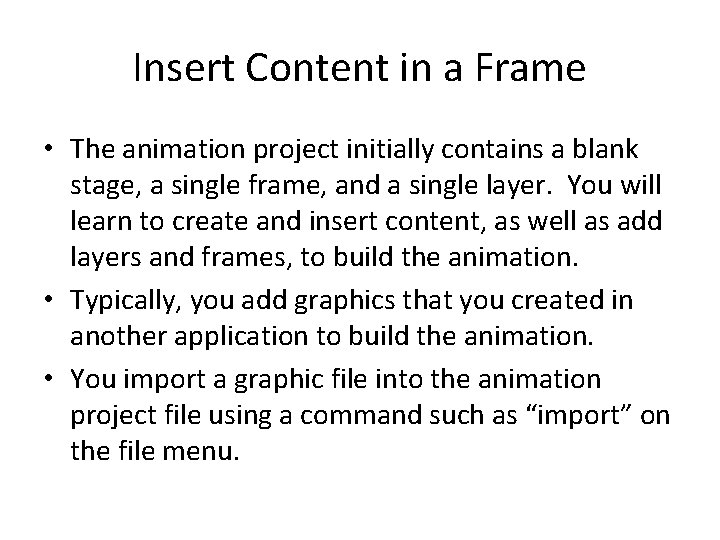 Insert Content in a Frame

• The animation project initially contains a blank stage, a single frame, and a single layer. You will learn to create and insert content, as well as add layers and frames, to build the animation.

• Typically, you add graphics that you created in another application to build the animation.

• You import a graphic file into the animation project file using a command such as “import” on the file menu.